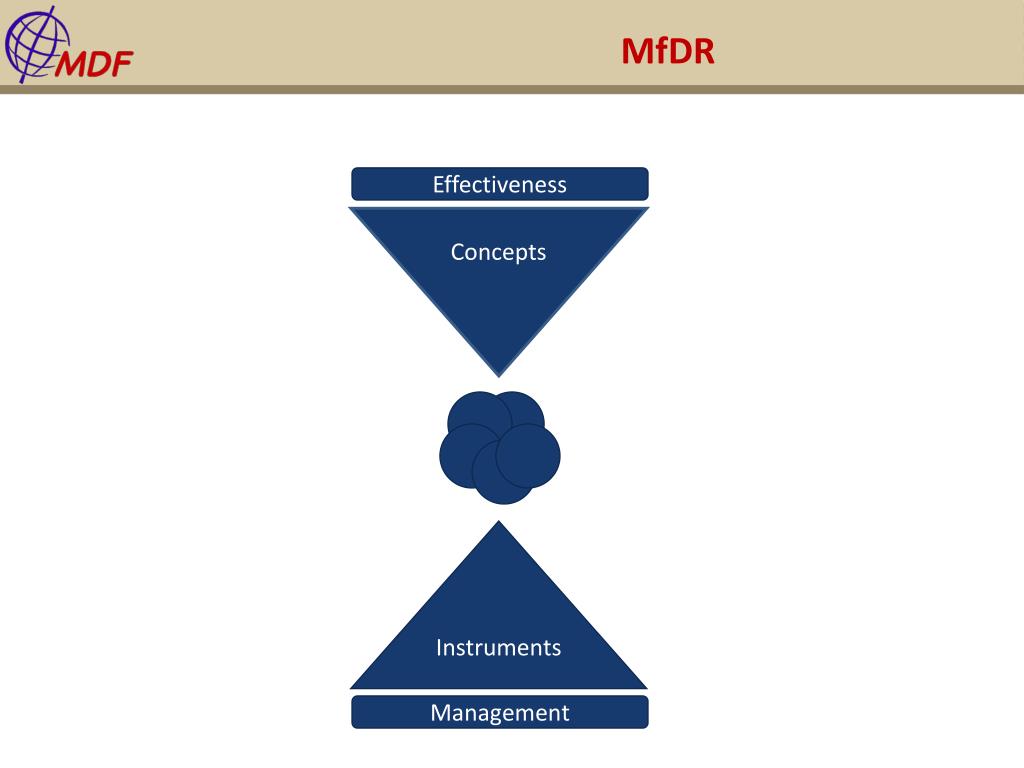 MDF

MfDR

Effectiveness

Concepts

Instruments

Management